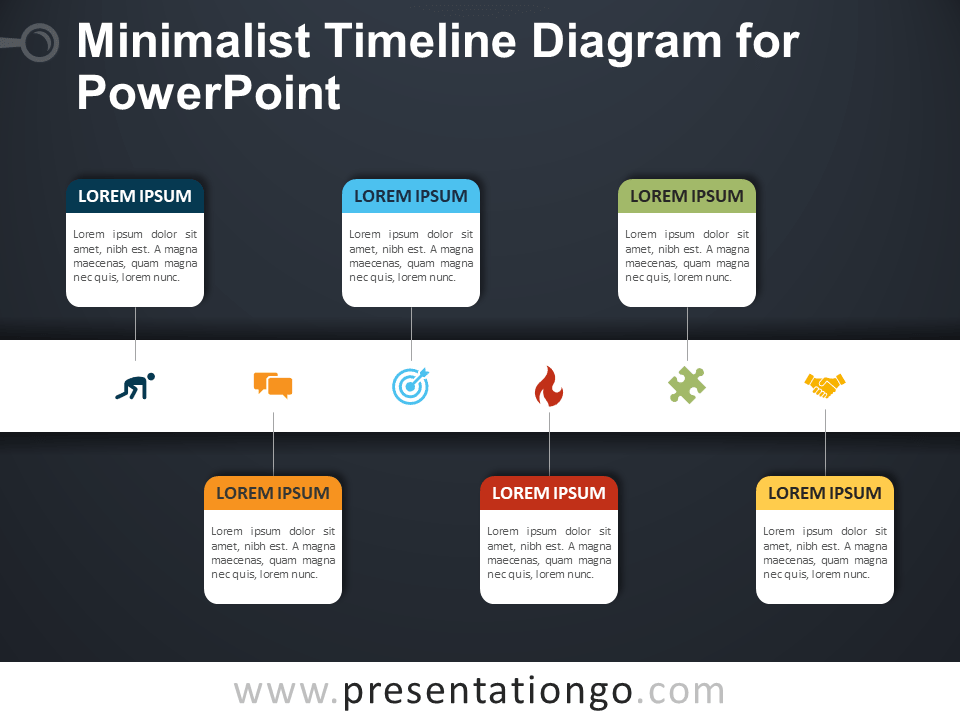 Minimalist Timeline Diagram for PowerPoint

LOREM IPSUM

Lorem ipsum dolor sit amet, nibh est. A magna maecenas, quam magna nec quis, lorem nunc.

LOREM IPSUM

Lorem ipsum dolor sit amet, nibh est. A magna maecenas, quam magna nec quis, lorem nunc.

LOREM IPSUM

Lorem ipsum dolor sit amet, nibh est. A magna maecenas, quam magna nec quis, lorem nunc.

LOREM IPSUM

Lorem ipsum dolor sit amet, nibh est. A magna maecenas, quam magna nec quis, lorem nunc.

LOREM IPSUM

Lorem ipsum dolor sit amet, nibh est. A magna maecenas, quam magna nec quis, lorem nunc.

LOREM IPSUM

Lorem ipsum dolor sit amet, nibh est. A magna maecenas, quam magna nec quis, lorem nunc.

www.presentationgo.com